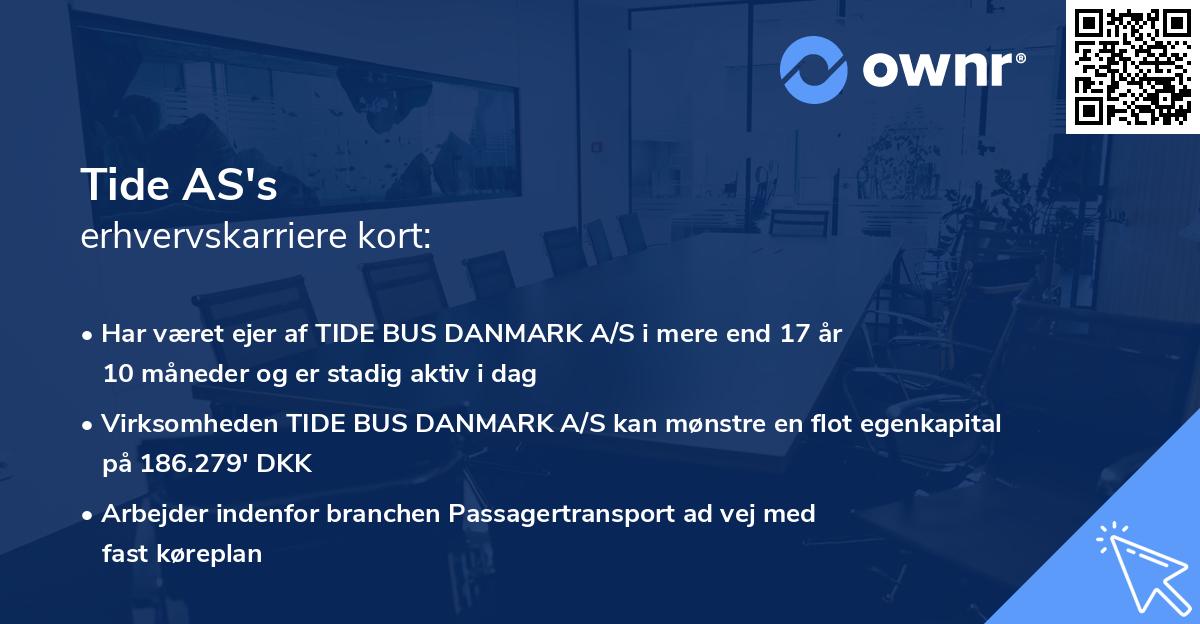 ownr®

Tide AS's
erhvervskarriere kort:

• Har været ejer af TIDE BUS DANMARK A/S i mere end 17 år 10 måneder og er stadig aktiv i dag

• Virksomheden TIDE BUS DANMARK A/S kan mønstre en flot egenkapital på 186.279' DKK

• Arbejder indenfor branchen Passagertransport ad vej med fast køreplan